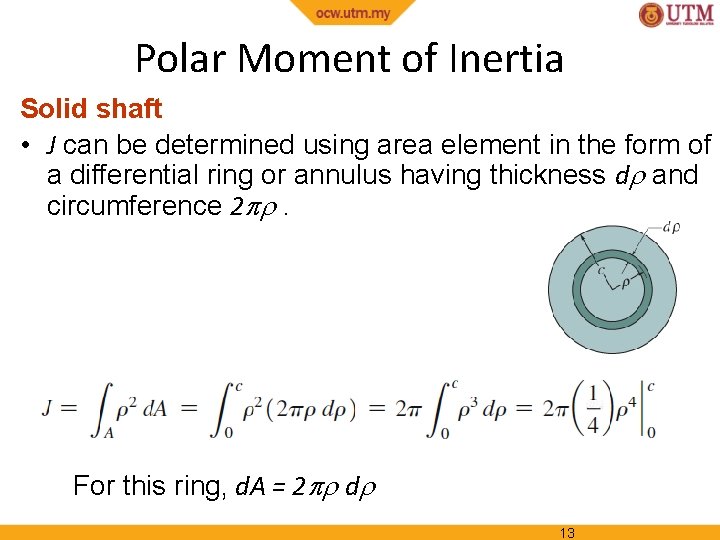 ocw.utm.my

UTM

Polar Moment of Inertia

Solid shaft

• $J$ can be determined using area element in the form of a differential ring or annulus having thickness $d\rho$ and circumference $2\pi\rho$ .

$d\rho$

$c$

$\rho$

$J = \int_A \rho^2 \, dA = \int_0^c \rho^2 (2\pi\rho \, d\rho) = 2\pi \int_0^c \rho^3 \, d\rho = 2\pi \left(\frac{1}{4}\right) \rho^4 \Big|_0^c$

For this ring, $dA = 2\pi\rho \, d\rho$

13